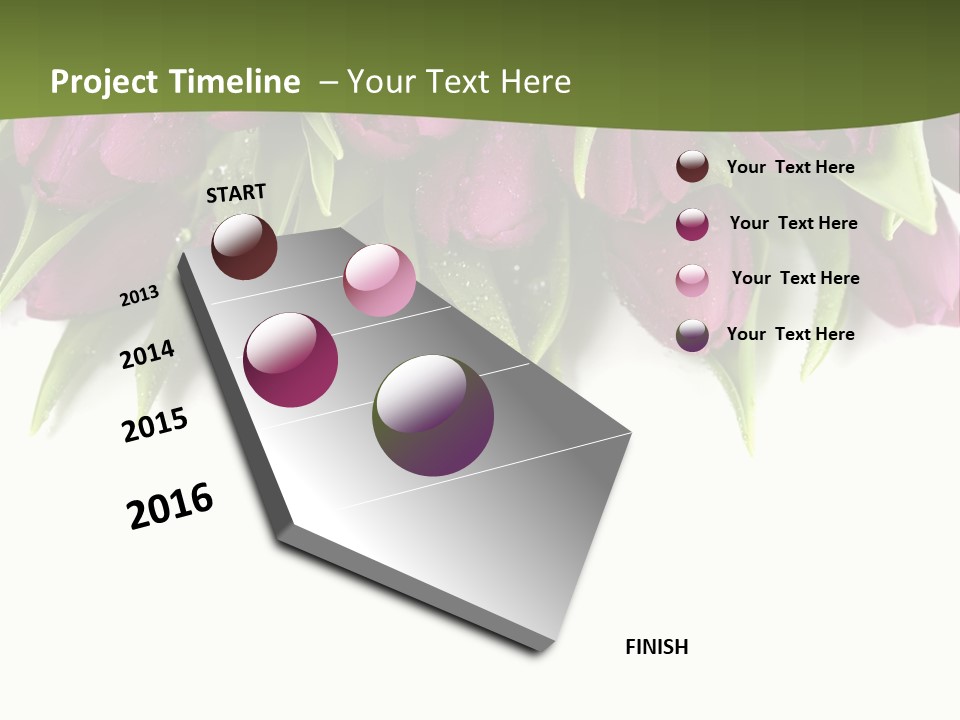 Project Timeline – Your Text Here

START

2013

2014

2015

2016

FINISH

Your Text Here

Your Text Here

Your Text Here

Your Text Here